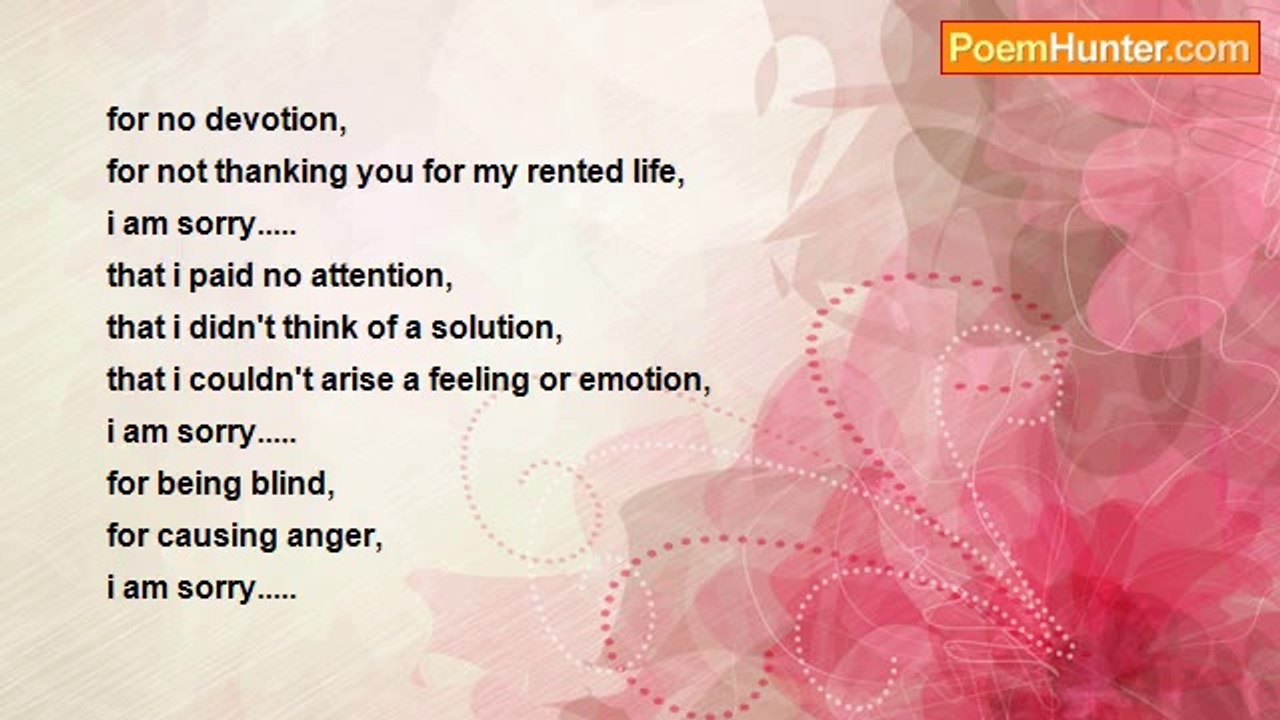 PoemHunter.com

for no devotion,
for not thanking you for my rented life,
i am sorry.....
that i paid no attention,
that i didn't think of a solution,
that i couldn't arise a feeling or emotion,
i am sorry.....
for being blind,
for causing anger,
i am sorry.....